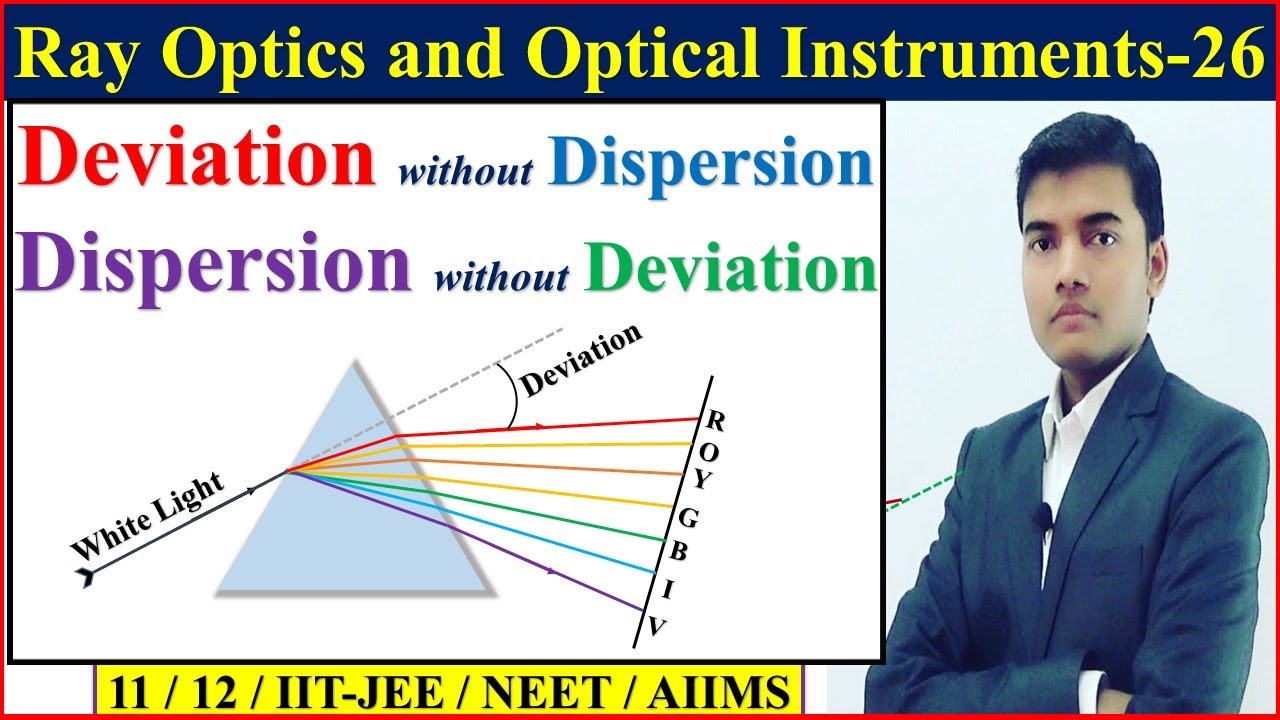 Ray Optics and Optical Instruments-26

Deviation without Dispersion

Dispersion without Deviation

Deviation

White Light

R
O
Y
G
B
I
V

11 / 12 / IIT-JEE / NEET / AIIMS